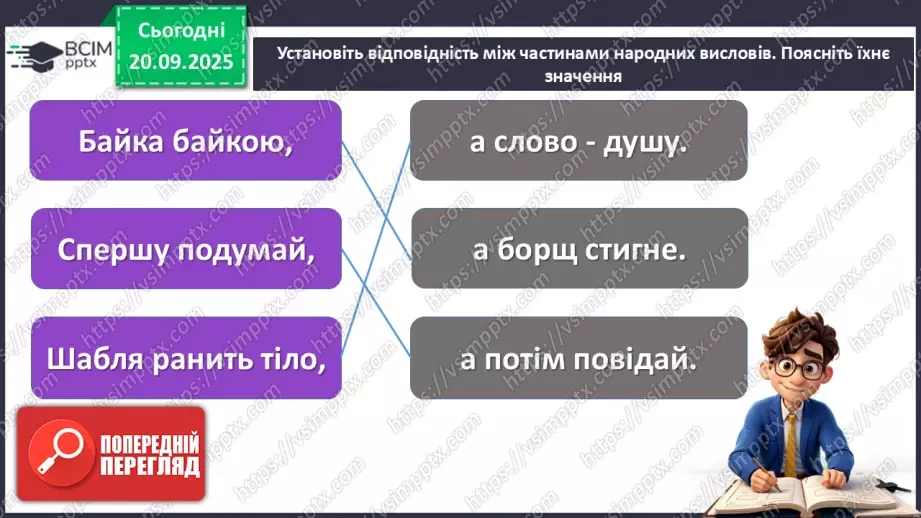 ВСІМ pptx

Сьогодні 20.09.2025

Установіть відповідність між частинами народних висловів. Поясніть їхнє значення

Байка байкою,

Спершу подумай,

Шабля ранить тіло,

а слово - душу.

а борщ стигне.

а потім повідай.

ПОПЕРЕДНІЙ ПЕРЕГЛЯД

https://vsimpptx.com